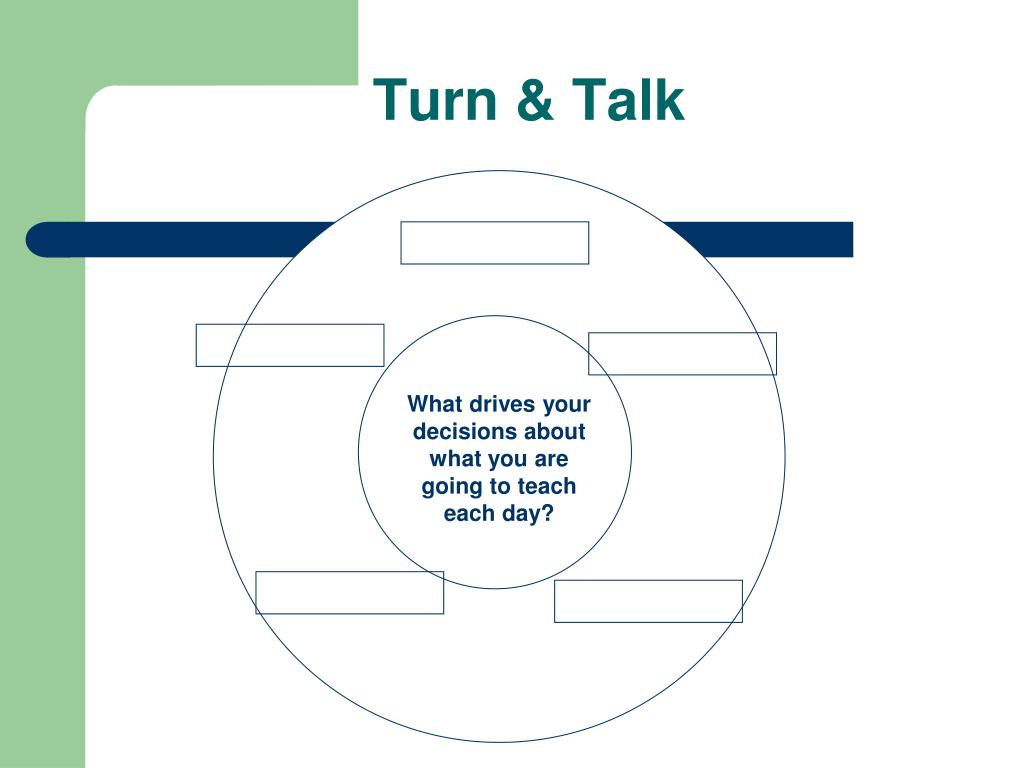 Turn & Talk

What drives your decisions about what you are going to teach each day?